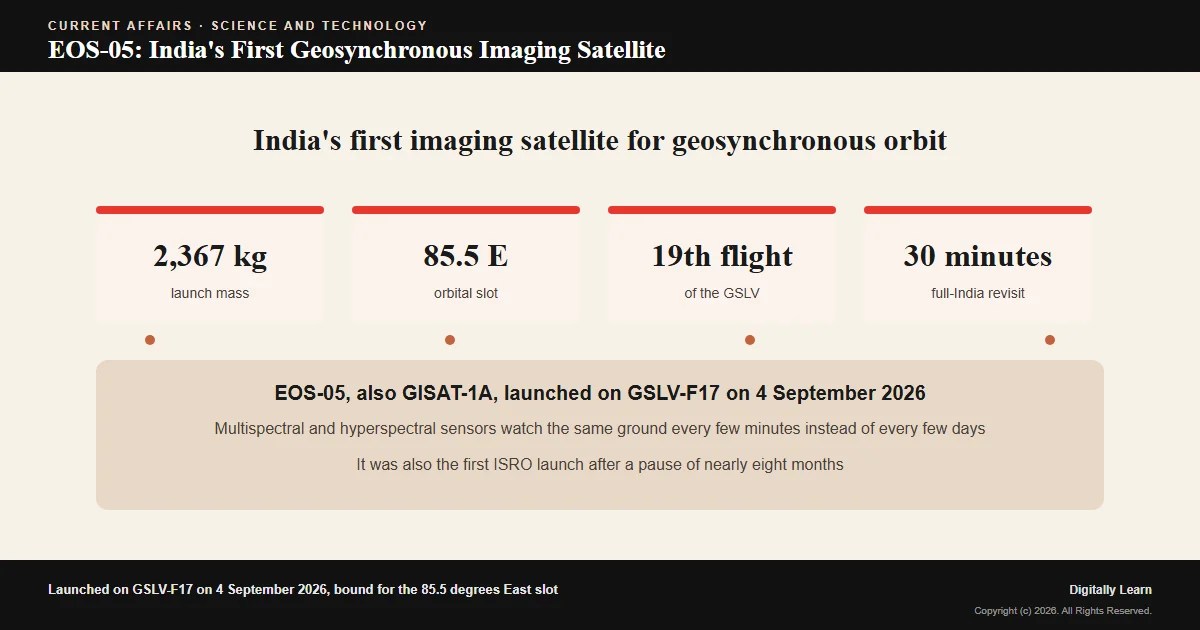 CURRENT AFFAIRS · SCIENCE AND TECHNOLOGY

EOS-05: India's First Geosynchronous Imaging Satellite

India's first imaging satellite for geosynchronous orbit

2,367 kg
launch mass

85.5 E
orbital slot

19th flight
of the GSLV

30 minutes
full-India revisit

EOS-05, also GISAT-1A, launched on GSLV-F17 on 4 September 2026

Multispectral and hyperspectral sensors watch the same ground every few minutes instead of every few days

It was also the first ISRO launch after a pause of nearly eight months

Launched on GSLV-F17 on 4 September 2026, bound for the 85.5 degrees East slot

Digitally Learn

Copyright (c) 2026. All Rights Reserved.